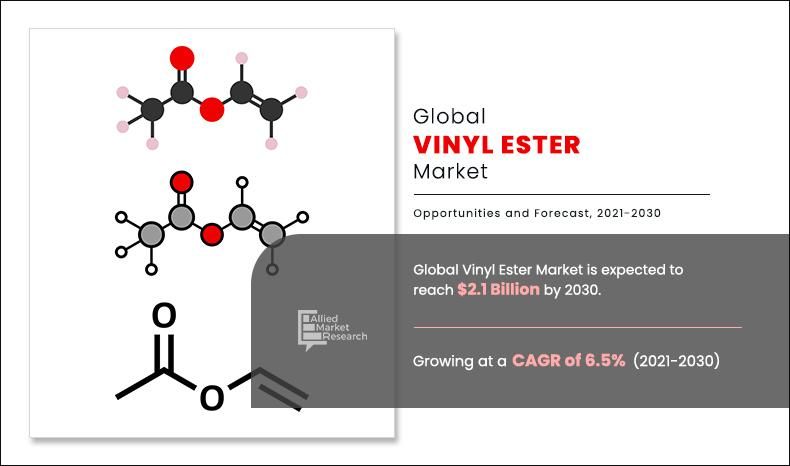 O

O

Global
VINYL ESTER
Market

Opportunities and Forecast, 2021-2030

Global Vinyl Ester Market is expected to reach $2.1 Billion by 2030.

Allied Market Research

Growing at a CAGR of 6.5% (2021-2030)